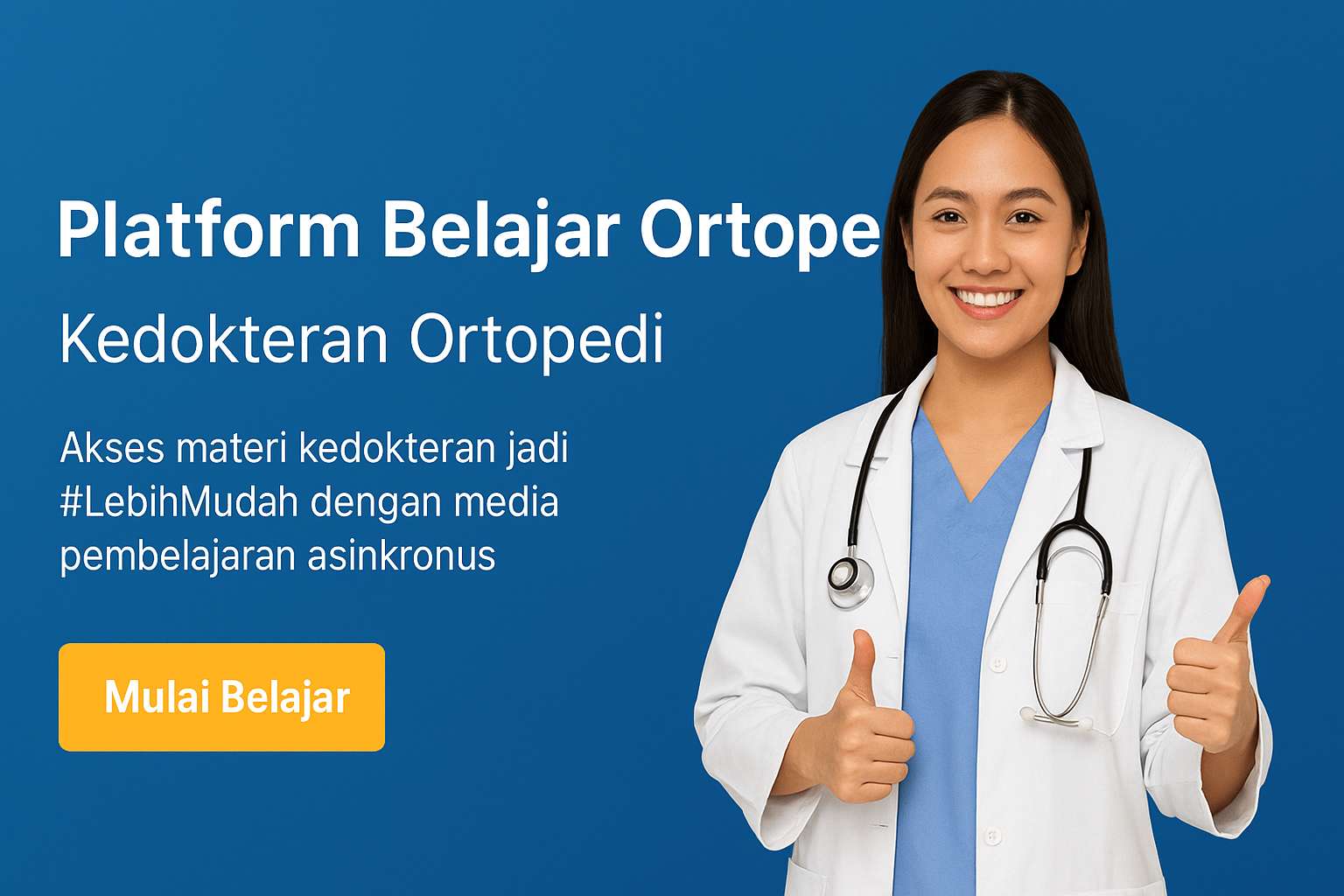 Platform Belajar Ortope

Kedokteran Ortopedi

Akses materi kedokteran jadi #LebihMudah dengan media pembelajaran asinkronus

Mulai Belajar